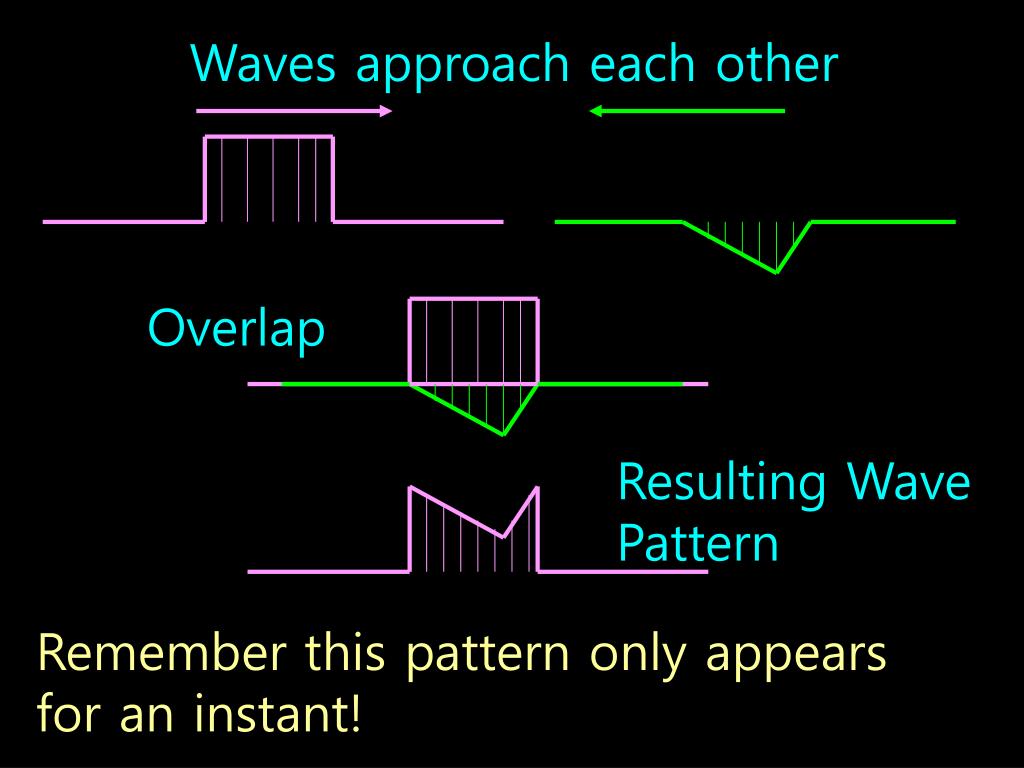 Waves approach each other

Overlap

Resulting Wave Pattern

Remember this pattern only appears for an instant!